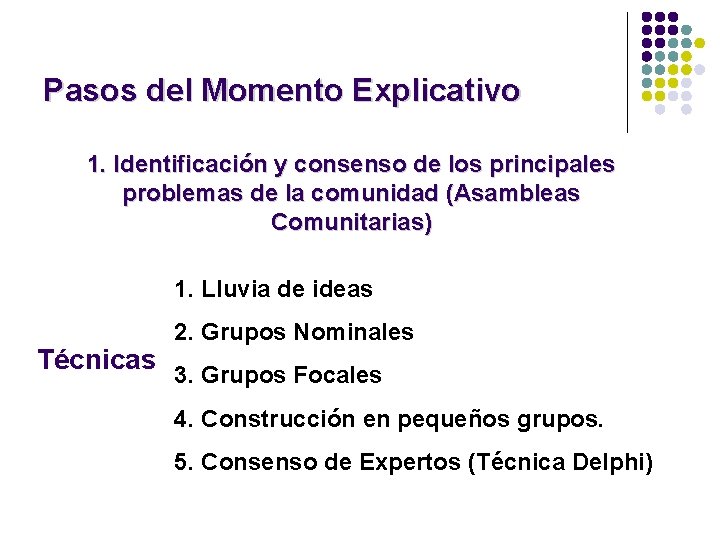 Pasos del Momento Explicativo

1. Identificación y consenso de los principales problemas de la comunidad (Asambleas Comunitarias)

Técnicas

1. Lluvia de ideas
2. Grupos Nominales
3. Grupos Focales
4. Construcción en pequeños grupos.
5. Consenso de Expertos (Técnica Delphi)